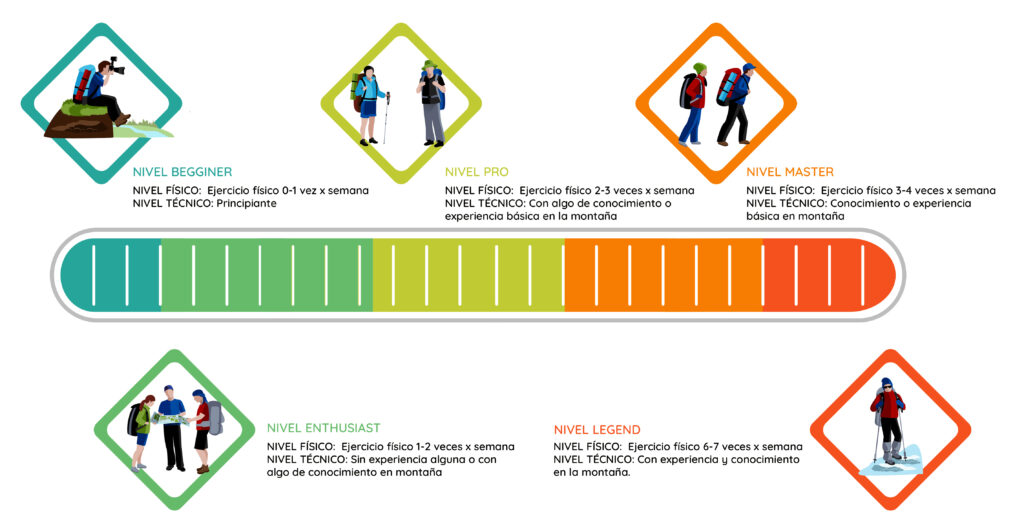 NIVEL BEGGINER
NIVEL FÍSICO: Ejercicio físico 0-1 vez x semana
NIVEL TÉCNICO: Principiante

NIVEL PRO
NIVEL FÍSICO: Ejercicio físico 2-3 veces x semana
NIVEL TÉCNICO: Con algo de conocimiento o experiencia básica en la montaña

NIVEL MASTER
NIVEL FÍSICO: Ejercicio físico 3-4 veces x semana
NIVEL TÉCNICO: Conocimiento o experiencia básica en montaña

NIVEL ENTHUSIAST
NIVEL FÍSICO: Ejercicio físico 1-2 veces x semana
NIVEL TÉCNICO: Sin experiencia alguna o con algo de conocimiento en montaña

NIVEL LEGEND
NIVEL FÍSICO: Ejercicio físico 6-7 veces x semana
NIVEL TÉCNICO: Con experiencia y conocimiento en la montaña.